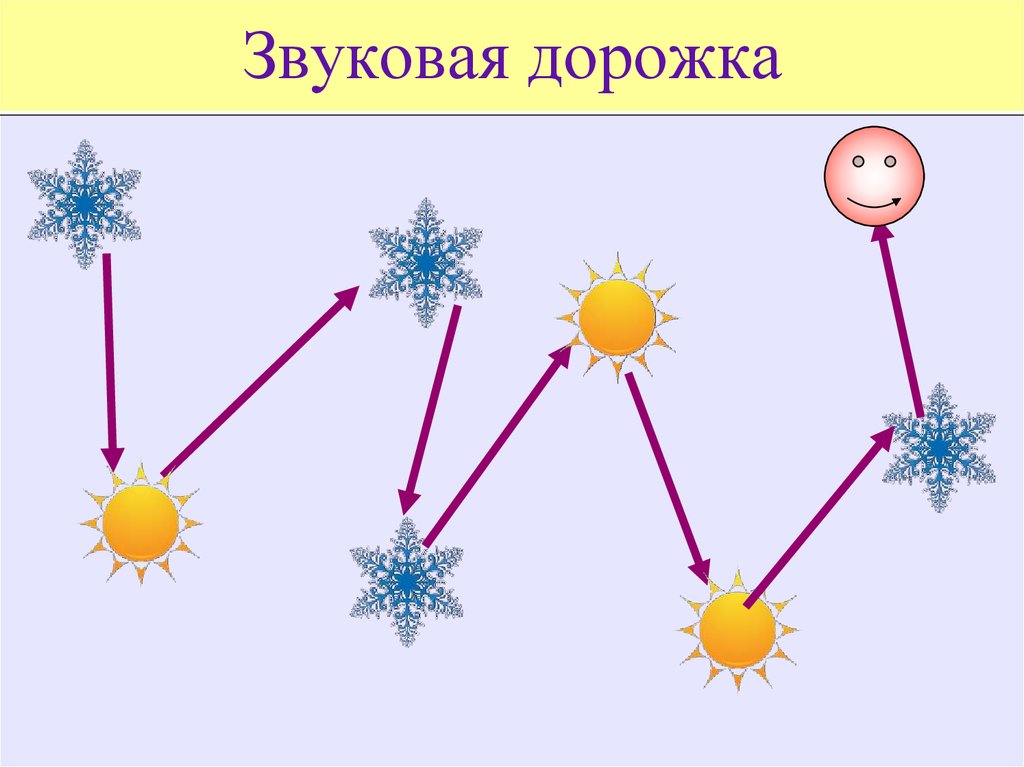 Звуковая дорожка